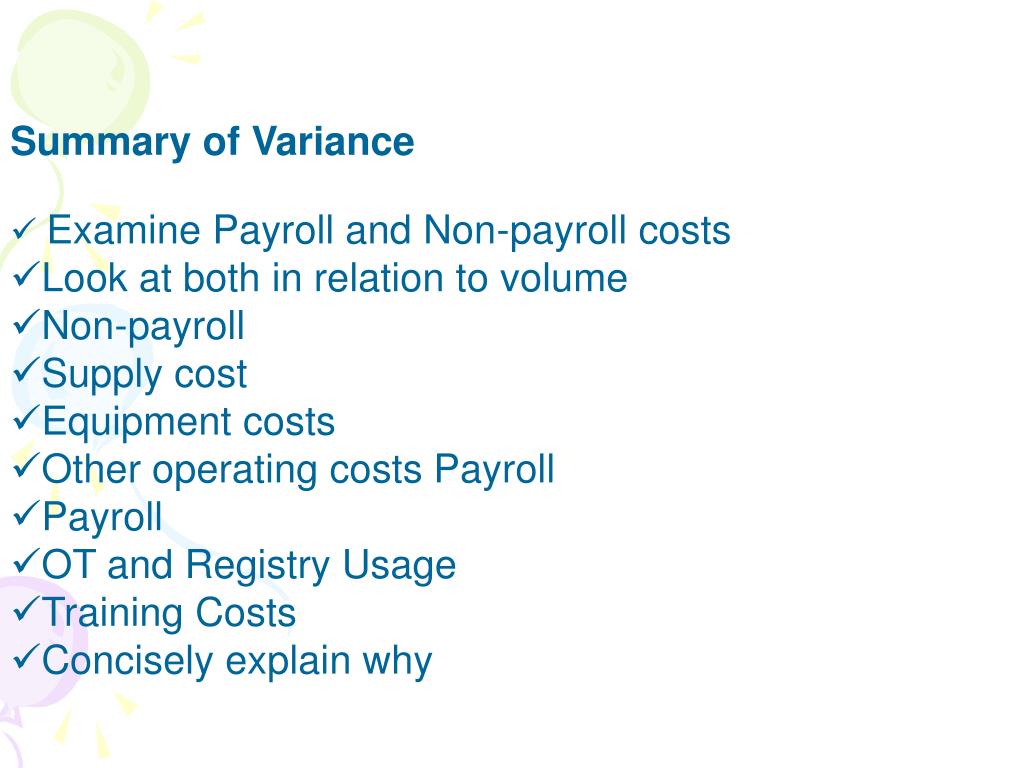 Summary of Variance

✓ Examine Payroll and Non-payroll costs
✓Look at both in relation to volume
✓Non-payroll
✓Supply cost
✓Equipment costs
✓Other operating costs Payroll
✓Payroll
✓OT and Registry Usage
✓Training Costs
✓Concisely explain why